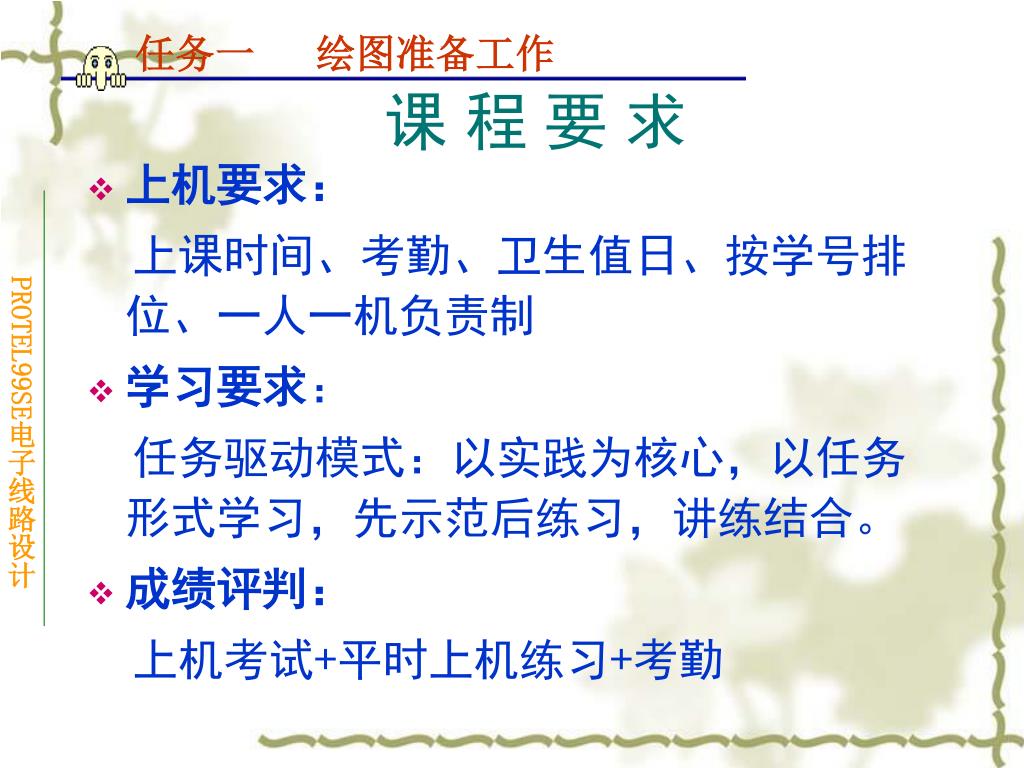 任务一　绘图准备工作

课 程 要 求

PROTEL99SE电子线路设计

❖ 上机要求：

上课时间、考勤、卫生值日、按学号排位、一人一机负责制

❖ 学习要求：

任务驱动模式：以实践为核心，以任务形式学习，先示范后练习，讲练结合。

❖ 成绩评判：

上机考试+平时上机练习+考勤